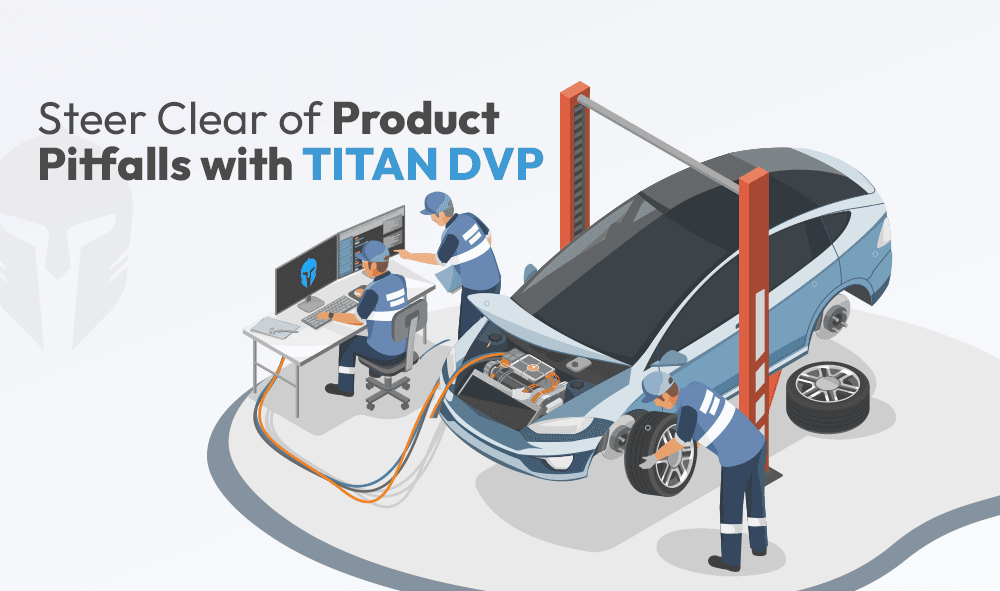 Steer Clear of Product Pitfalls with TITAN DVP